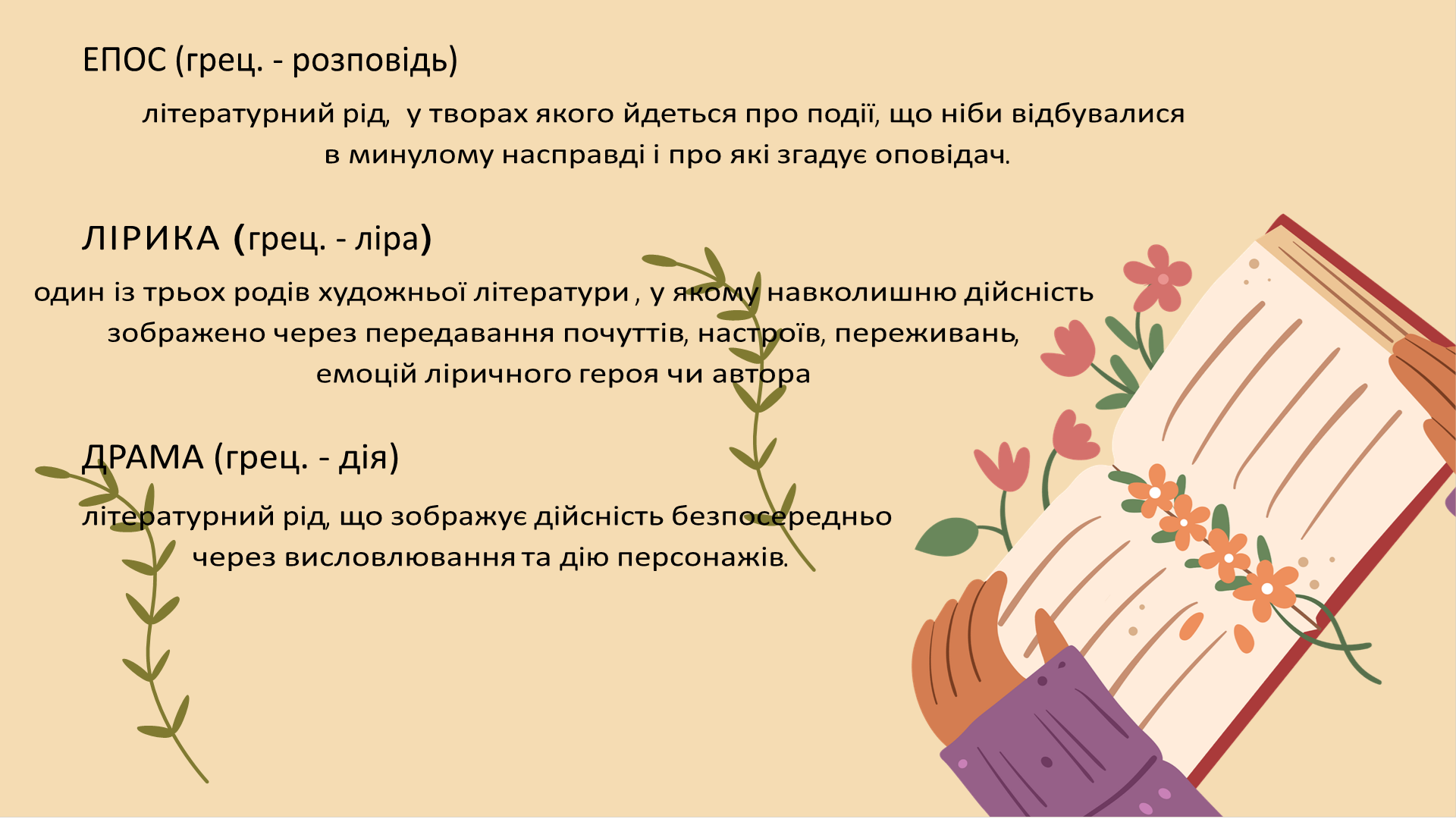 ЕПОС (грец. - розповідь)

літературний рід, у творах якого йдеться про події, що ніби відбувалися в минулому насправді і про які згадує оповідач.

ЛІРИКА (грец. - ліра)

один із трьох родів художньої літератури , у якому навколишню дійсність зображено через передавання почуттів, настроїв, переживань, емоцій ліричного героя чи автора

ДРАМА (грец. - дія)

літературний рід, що зображує дійсність безпосередньо через висловлювання та дію персонажів.